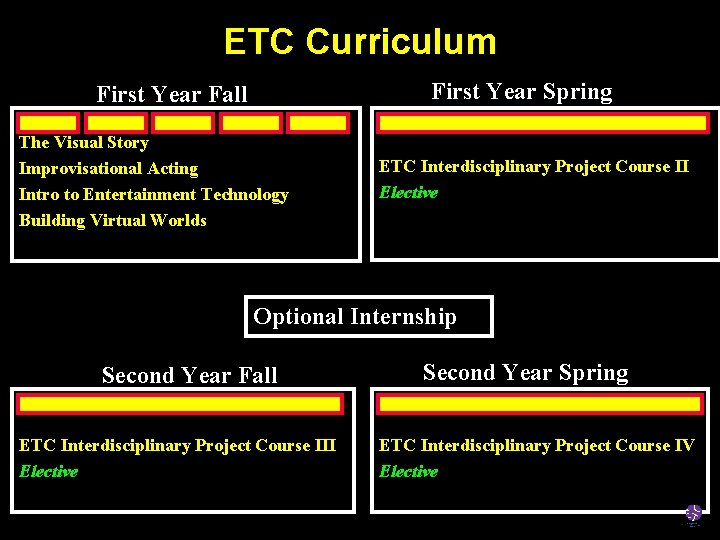 ETC Curriculum

First Year Fall

The Visual Story
Improvisational Acting
Intro to Entertainment Technology
Building Virtual Worlds

First Year Spring

ETC Interdisciplinary Project Course II
Elective

Optional Internship

Second Year Fall

ETC Interdisciplinary Project Course III
Elective

Second Year Spring

ETC Interdisciplinary Project Course IV
Elective